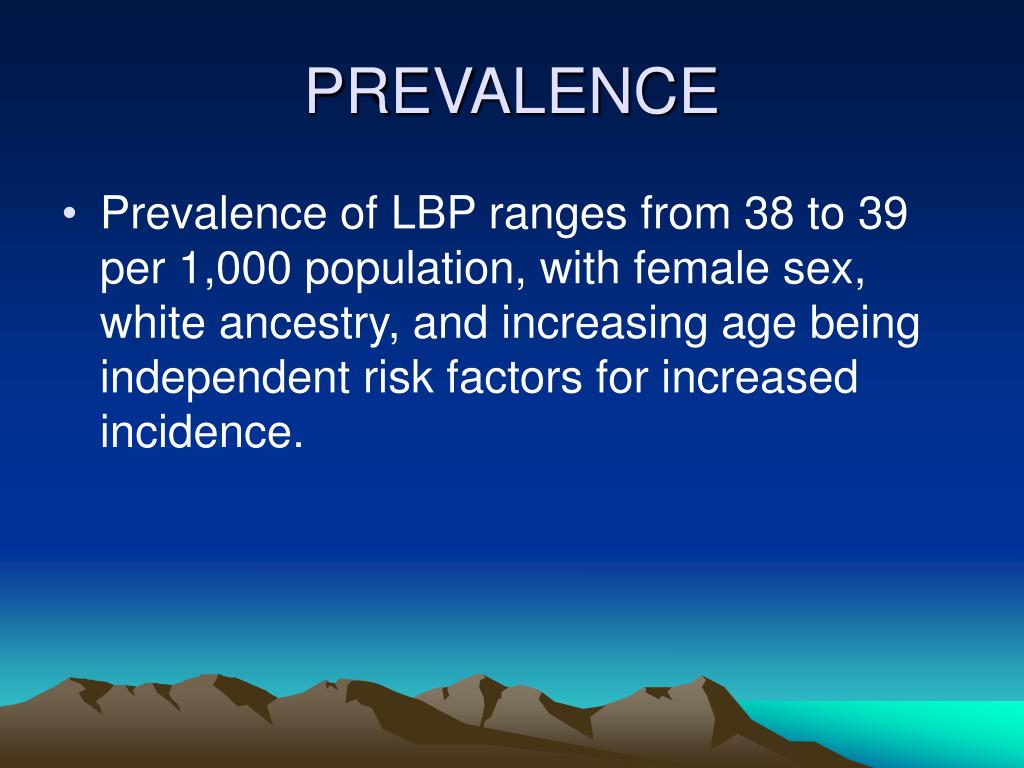 PREVALENCE

• Prevalence of LBP ranges from 38 to 39 per 1,000 population, with female sex, white ancestry, and increasing age being independent risk factors for increased incidence.